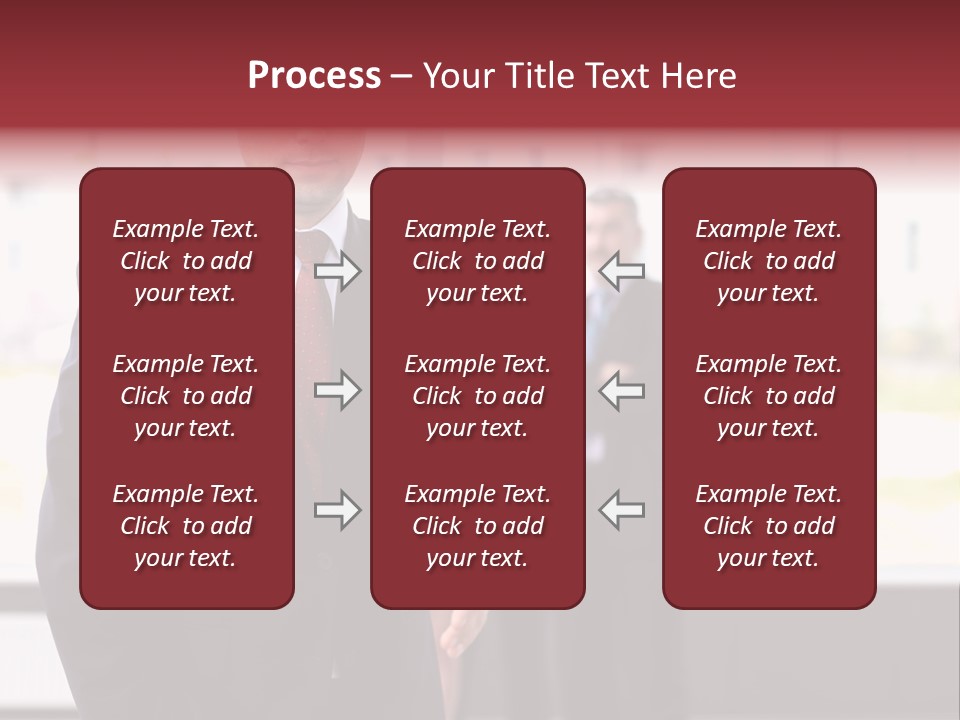 Process – Your Title Text Here

Example Text. Click to add your text.

Example Text. Click to add your text.

Example Text. Click to add your text.

Example Text. Click to add your text.

Example Text. Click to add your text.

Example Text. Click to add your text.

Example Text. Click to add your text.

Example Text. Click to add your text.

Example Text. Click to add your text.